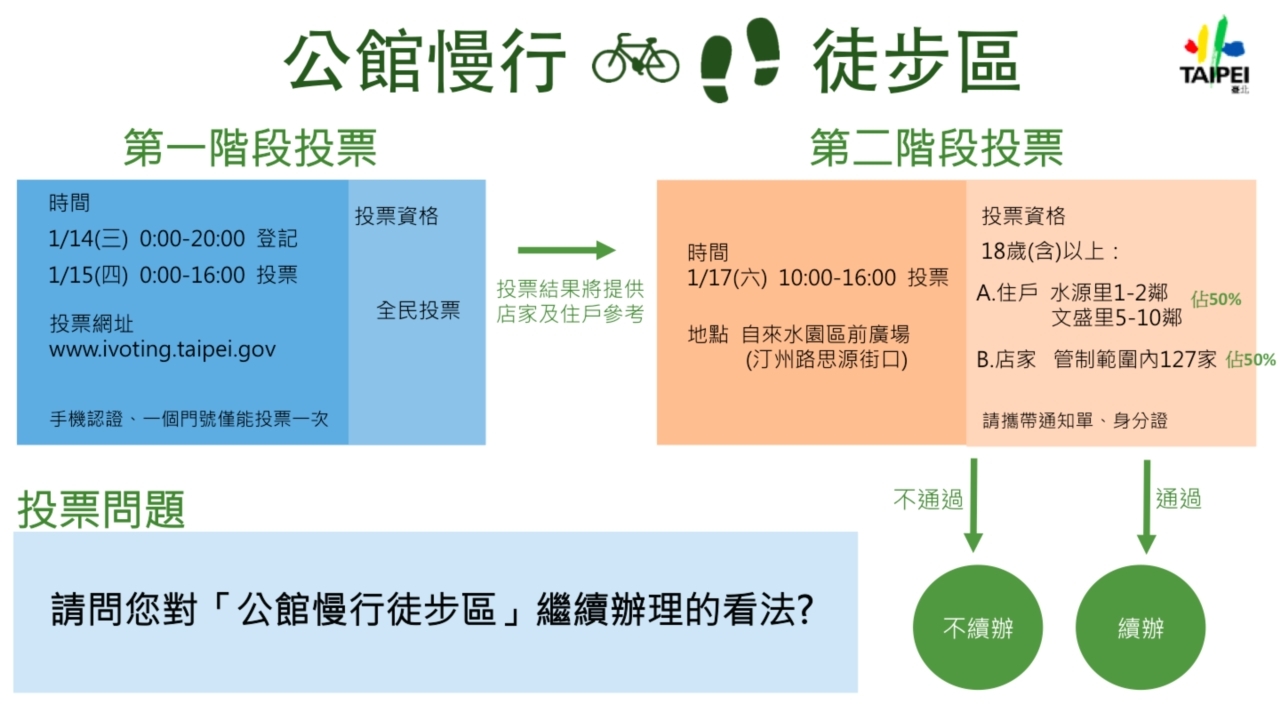 公館慢行 徒步區

TAIPEI
臺北

第一階段投票

時間
1/14(三) 0:00-20:00 登記
1/15(四) 0:00-16:00 投票

投票網址
www.ivoting.taipei.gov

手機認證、一個門號僅能投票一次

投票資格

全民投票

投票結果將提供店家及住戶參考

第二階段投票

時間
1/17(六) 10:00-16:00 投票

地點 自來水園區前廣場
(汀州路思源街口)

投票資格
18歲(含)以上：
A.住戶 水源里1-2鄰
文盛里5-10鄰 佔50%
B.店家 管制範圍內127家 佔50%

請攜帶通知單、身分證

不通過

通過

不續辦

續辦

投票問題

請問您對「公館慢行徒步區」繼續辦理的看法?